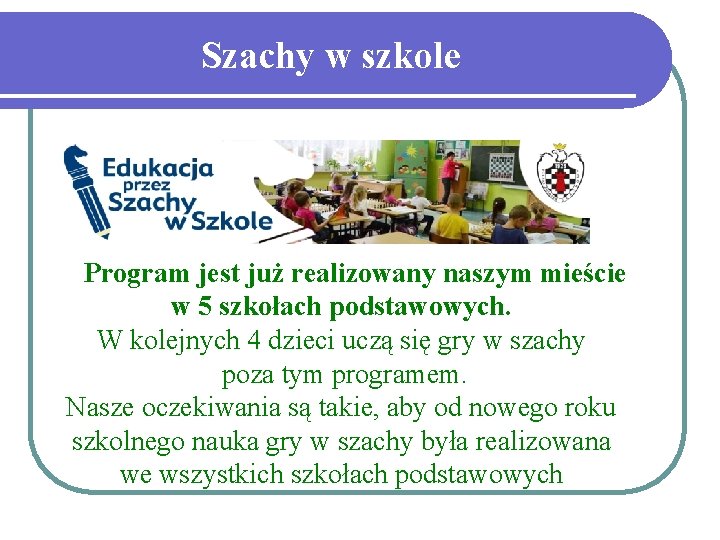 Szachy w szkole

Edukacja przez Szachy w Szkole

Program jest już realizowany naszym mieście w 5 szkołach podstawowych.
W kolejnych 4 dzieci uczą się gry w szachy poza tym programem.
Nasze oczekiwania są takie, aby od nowego roku szkolnego nauka gry w szachy była realizowana we wszystkich szkołach podstawowych